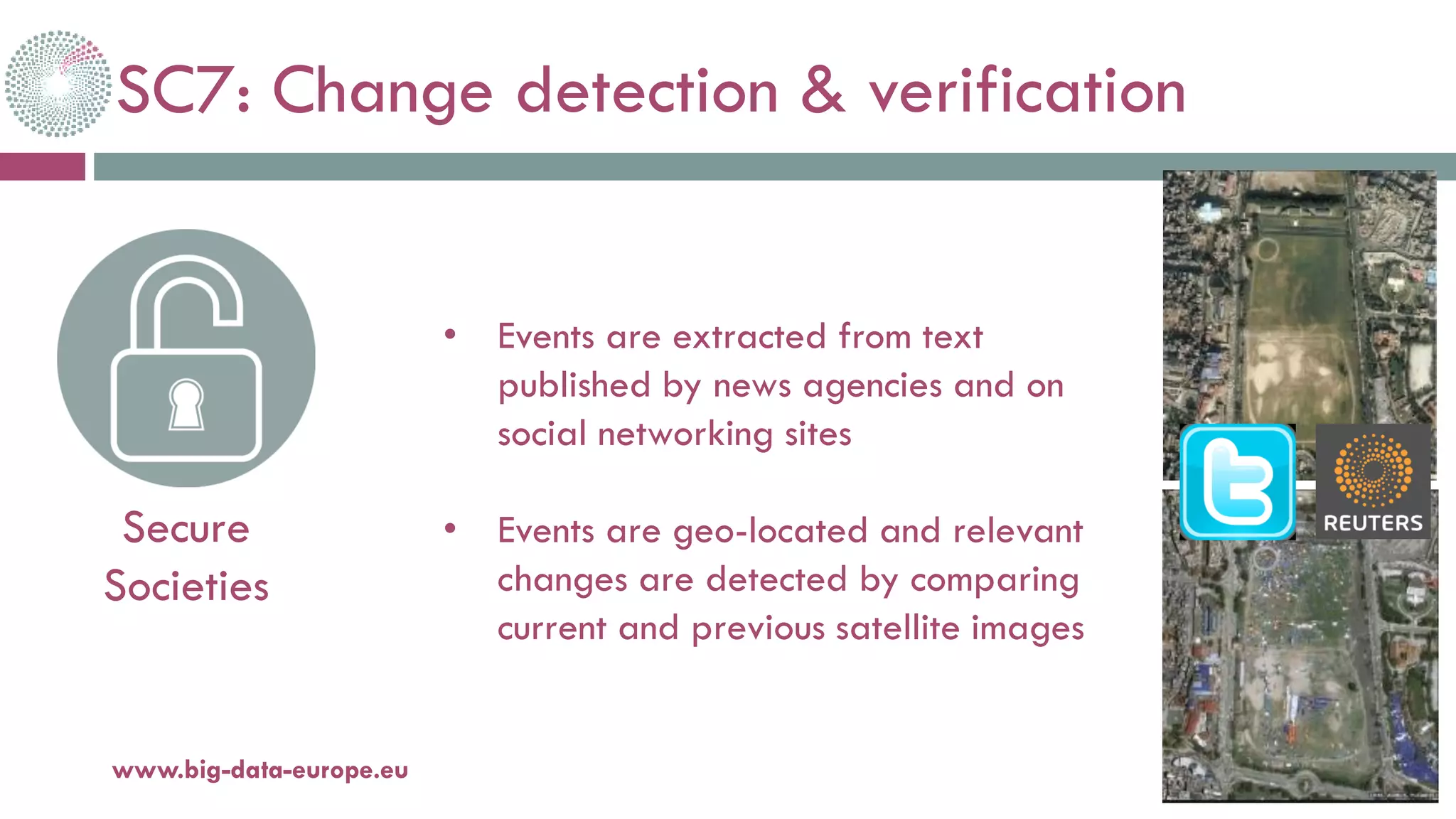 SC7: Change detection & verification

Secure Societies

• Events are extracted from text published by news agencies and on social networking sites

• Events are geo-located and relevant changes are detected by comparing current and previous satellite images

REUTERS

www.big-data-europe.eu